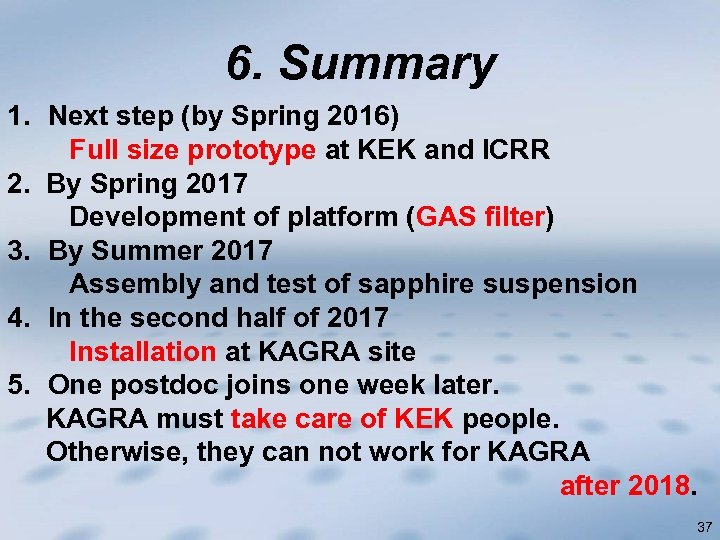 6. Summary

1. Next step (by Spring 2016)
Full size prototype at KEK and ICRR
2. By Spring 2017
Development of platform (GAS filter)
3. By Summer 2017
Assembly and test of sapphire suspension
4. In the second half of 2017
Installation at KAGRA site
5. One postdoc joins one week later.
KAGRA must take care of KEK people.
Otherwise, they can not work for KAGRA
after 2018.

37